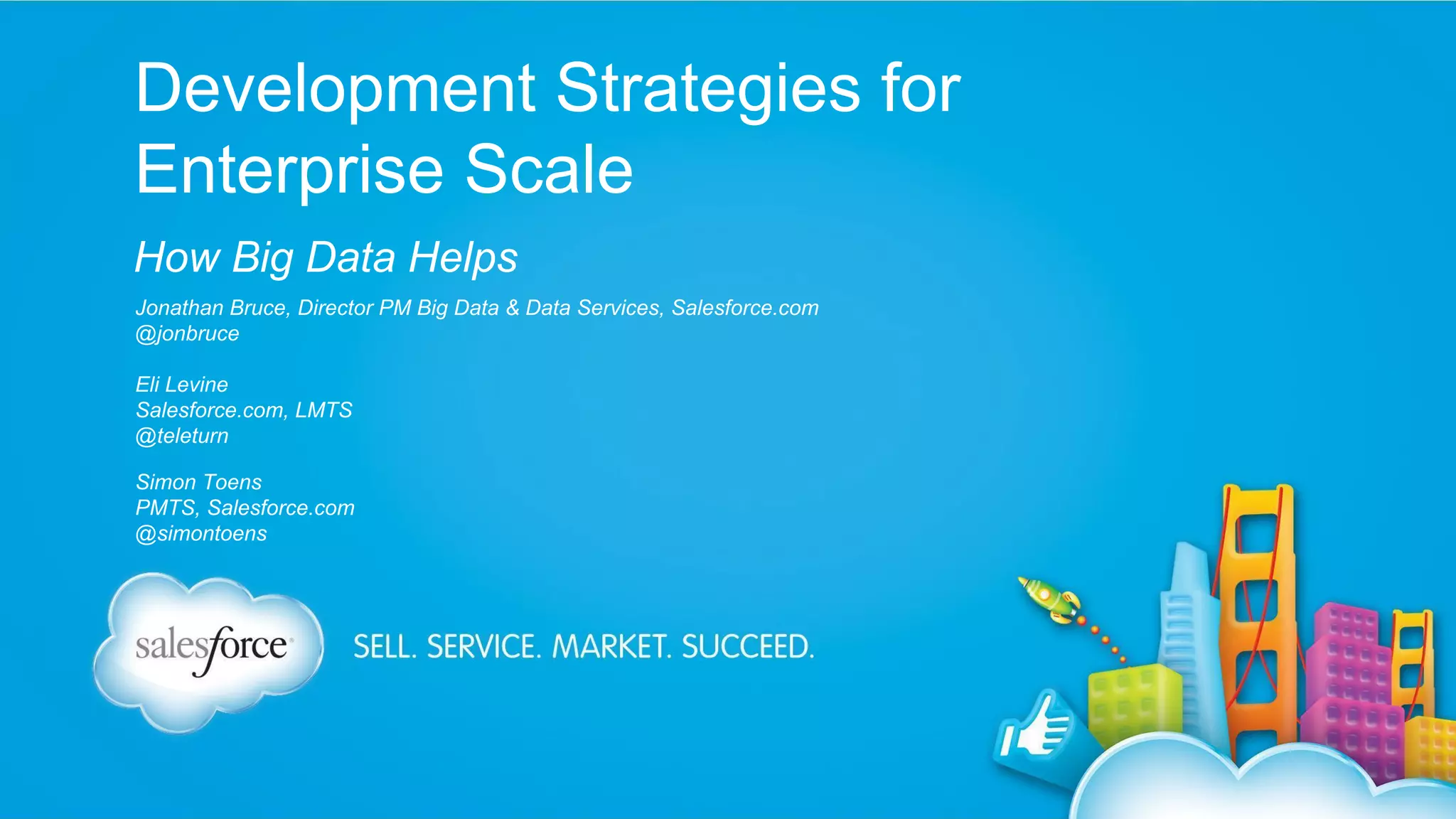 Development Strategies for Enterprise Scale

How Big Data Helps

Jonathan Bruce, Director PM Big Data & Data Services, Salesforce.com
@jonbruce

Eli Levine
Salesforce.com, LMTS
@teleturn

Simon Toens
PMTS, Salesforce.com
@simontoens

salesforce

SELL. SERVICE. MARKET. SUCCEED.